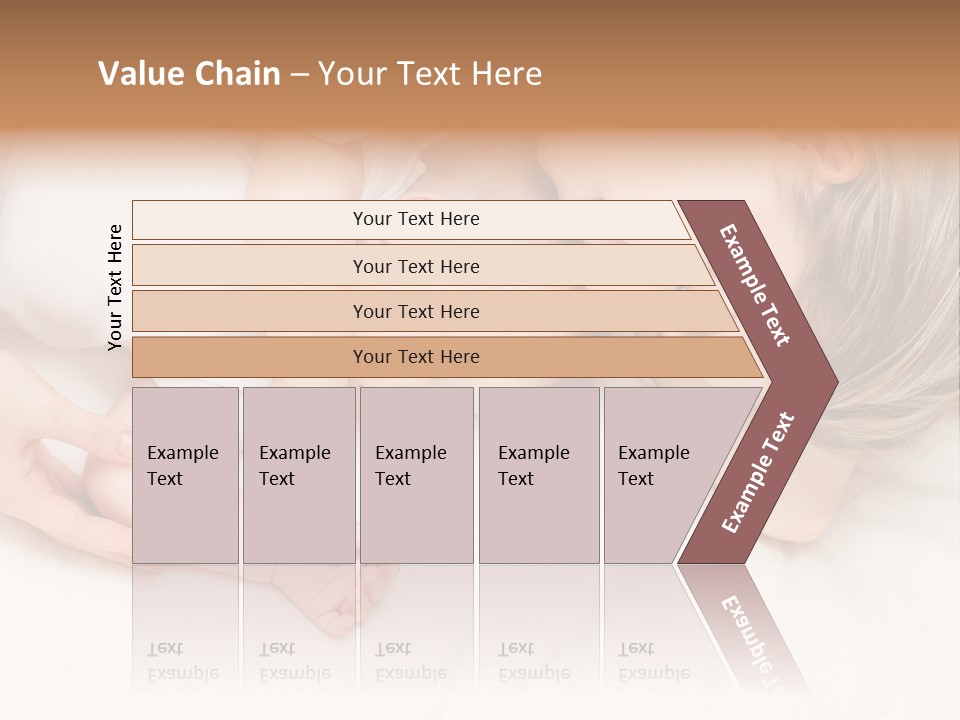 Value Chain – Your Text Here

Your Text Here

Your Text Here

Your Text Here

Your Text Here

Your Text Here

Example Text

Example Text

Example Text

Example Text

Example Text

Example Text

Example Text